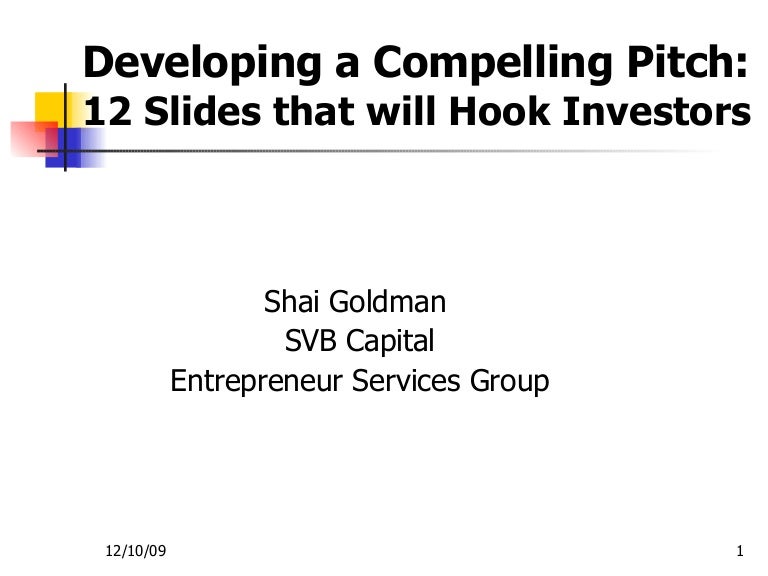 Developing a Compelling Pitch:
12 Slides that will Hook Investors

Shai Goldman
SVB Capital
Entrepreneur Services Group

12/10/09

1